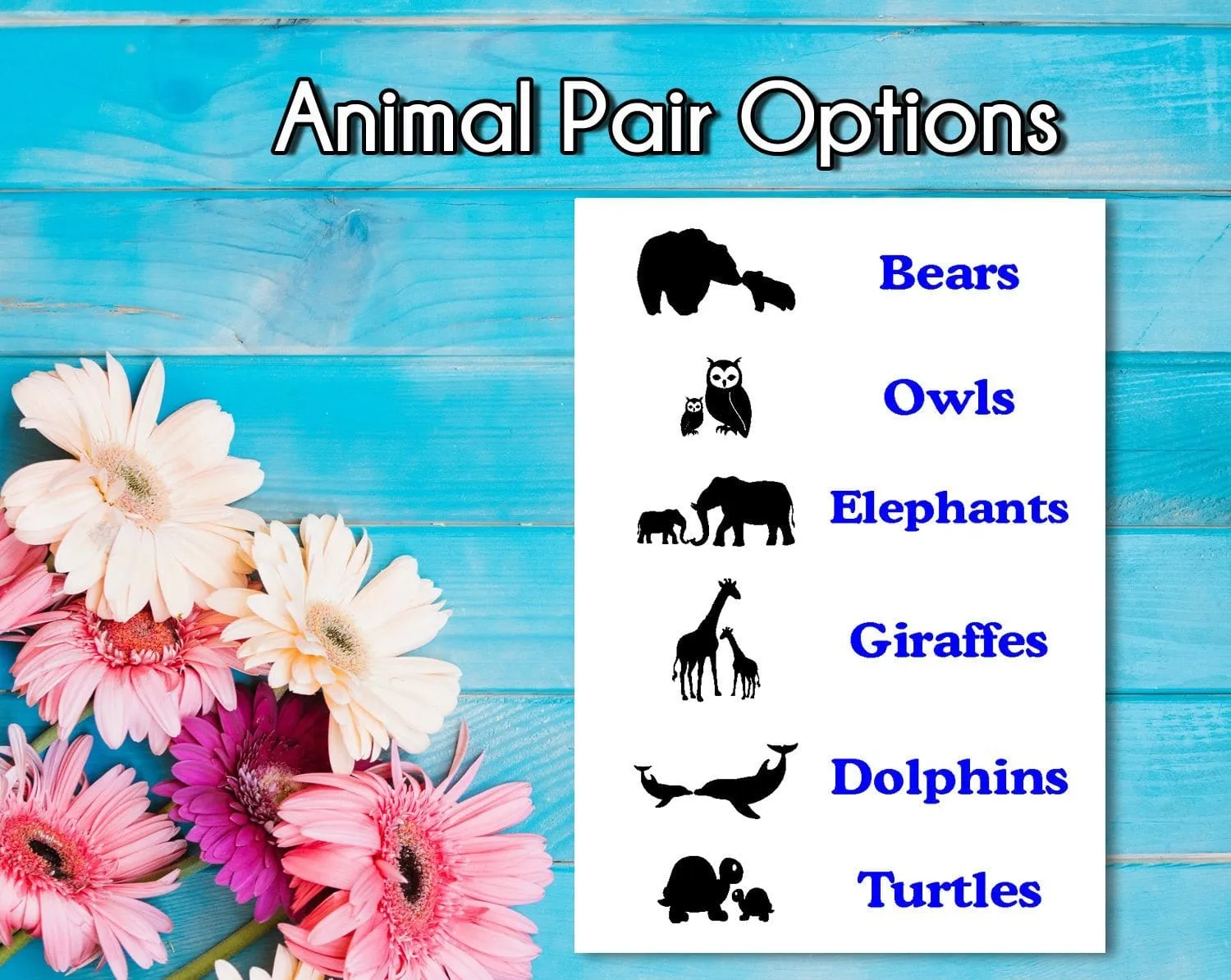 Animal Pair Options

Bears

Owls

Elephants

Giraffes

Dolphins

Turtles